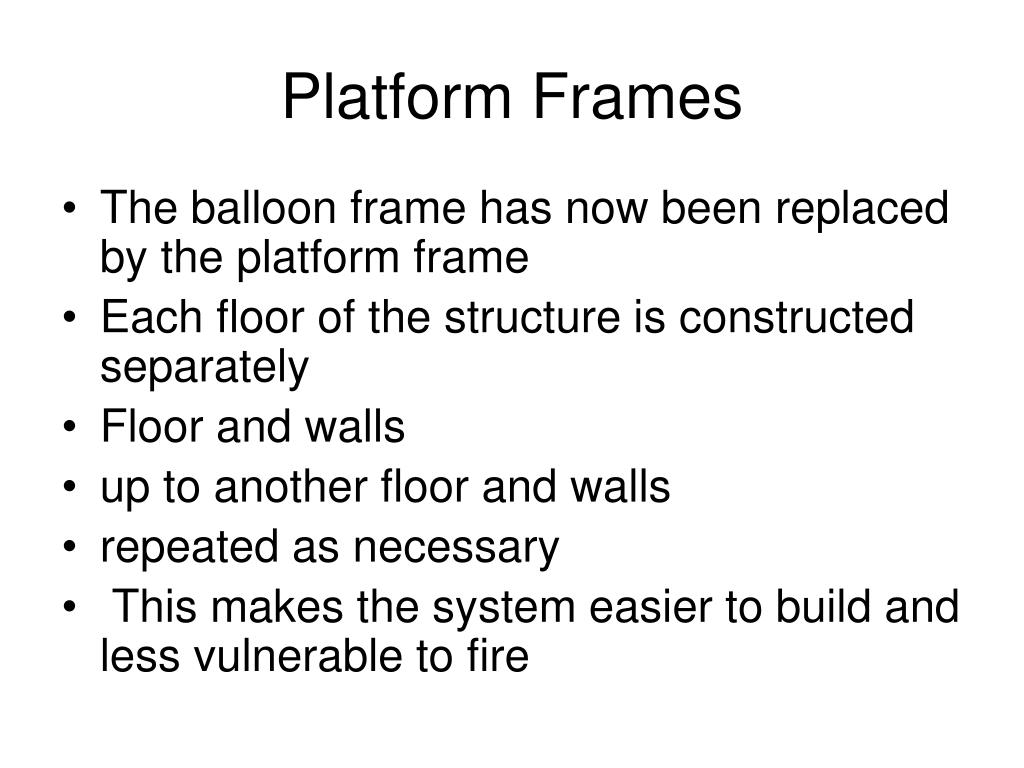 Platform Frames

• The balloon frame has now been replaced by the platform frame
• Each floor of the structure is constructed separately
• Floor and walls
• up to another floor and walls
• repeated as necessary
• This makes the system easier to build and less vulnerable to fire